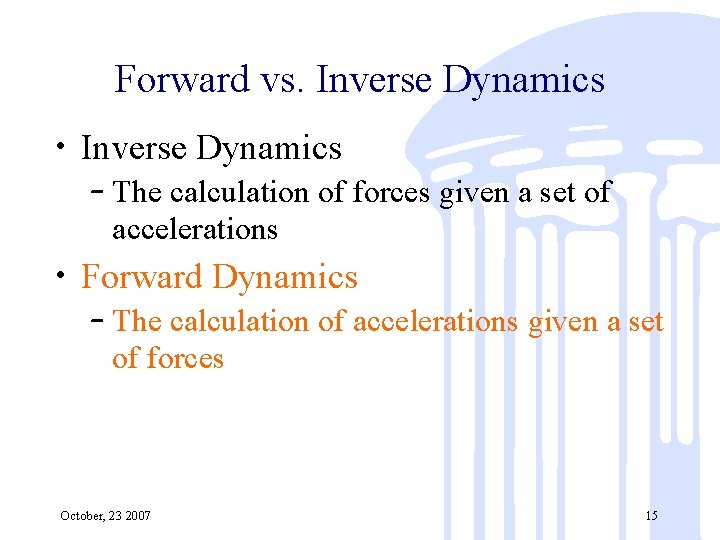 Forward vs. Inverse Dynamics

• Inverse Dynamics
– The calculation of forces given a set of accelerations

• Forward Dynamics
– The calculation of accelerations given a set of forces

October, 23 2007

15